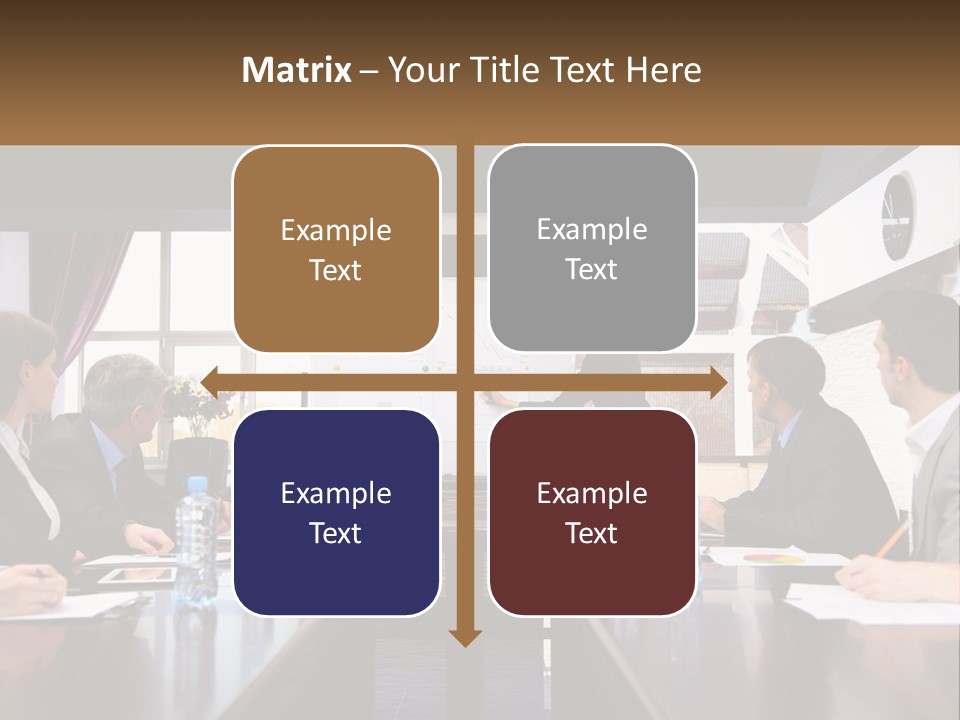 Matrix – Your Title Text Here

Example Text

Example Text

Example Text

Example Text